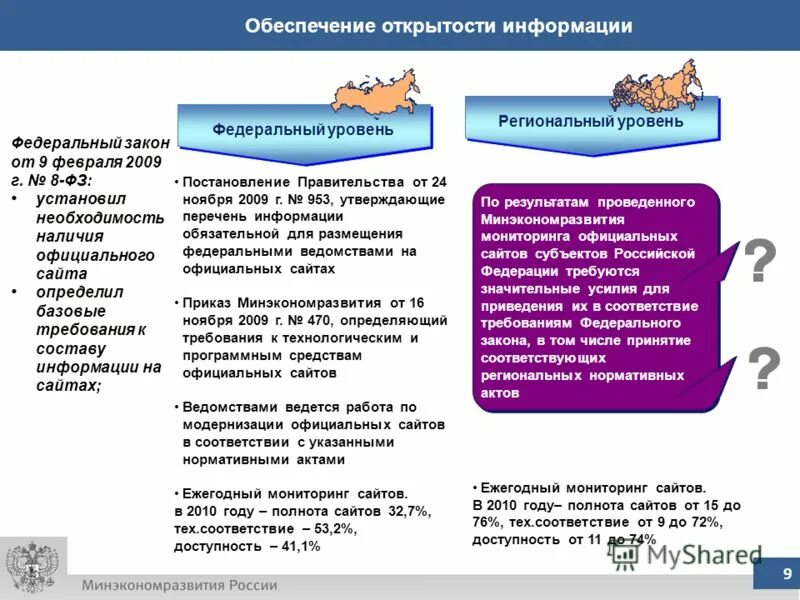 Обеспечение открытости информации

Федеральный закон от 9 февраля 2009 г. № 8-ФЗ:
• установил необходимость наличия официального сайта
• определил базовые требования к составу информации на сайтах;

Федеральный уровень

• Постановление Правительства от 24 ноября 2009 г. № 953, утверждающие перечень информации обязательной для размещения федеральными ведомствами на официальных сайтах

• Приказ Минэкономразвития от 16 ноября 2009 г. № 470, определяющий требования к технологическим и программным средствам официальных сайтов

• Ведомствами ведется работа по модернизации официальных сайтов в соответствии с указанными нормативными актами

• Ежегодный мониторинг сайтов.
в 2010 году – полнота сайтов 32,7%, тех.соответствие – 53,2%, доступность – 41,1%

Региональный уровень

По результатам проведенного Минэкономразвития мониторинга официальных сайтов субъектов Российской Федерации требуются значительные усилия для приведения их в соответствие требованиям Федерального закона, в том числе принятие соответствующих региональных нормативных актов

?
?

• Ежегодный мониторинг сайтов.
В 2010 году– полнота сайтов от 15 до 76%, тех.соответствие от 9 до 72%, доступность от 11 до 74%

MyShared

Минэкономразвития России

9